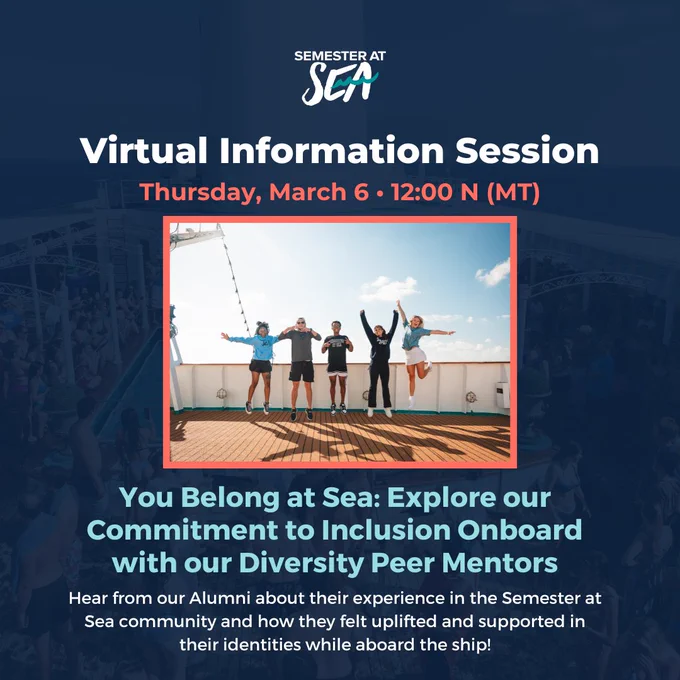 SEMESTER AT SEA

Virtual Information Session

Thursday, March 6 • 12:00 N (MT)

You Belong at Sea: Explore our Commitment to Inclusion Onboard with our Diversity Peer Mentors

Hear from our Alumni about their experience in the Semester at Sea community and how they felt uplifted and supported in their identities while aboard the ship!